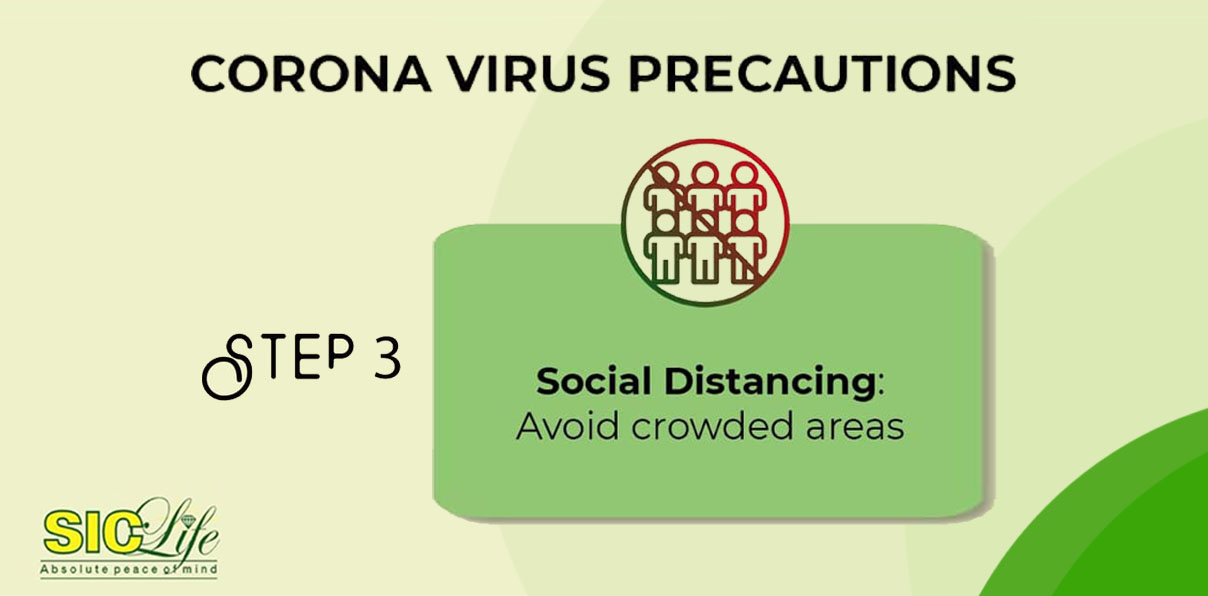 CORONA VIRUS PRECAUTIONS

STEP 3

Social Distancing: Avoid crowded areas

SIC Life
Absolute peace of mind